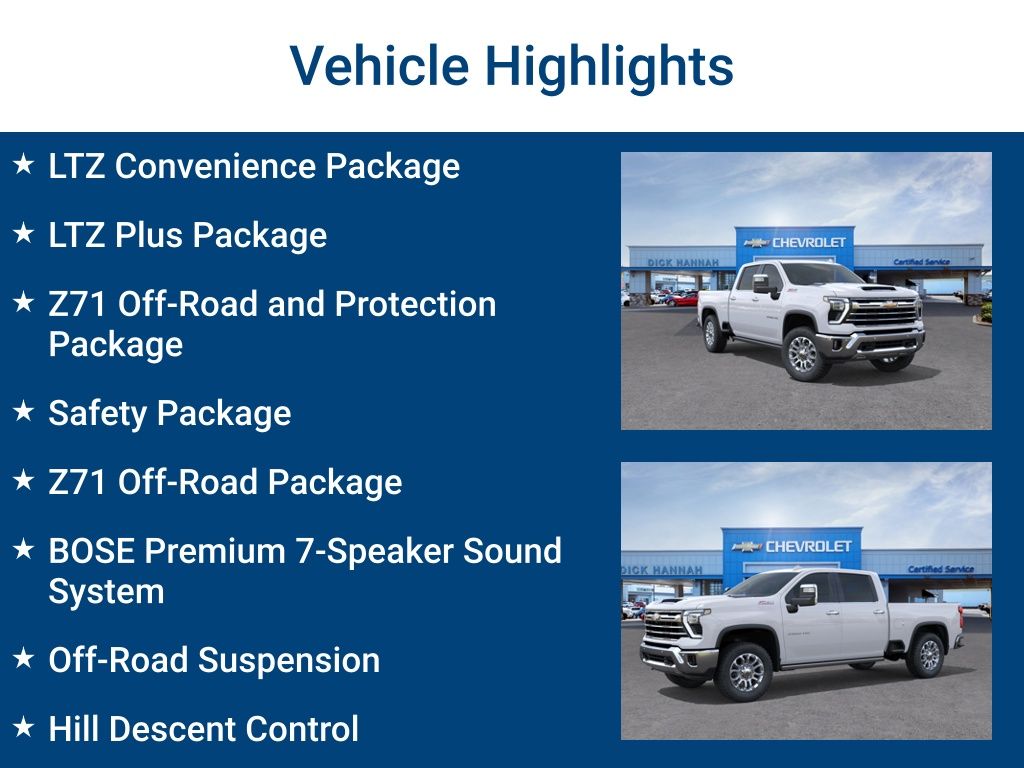 Vehicle Highlights

★ LTZ Convenience Package

★ LTZ Plus Package

★ Z71 Off-Road and Protection Package

★ Safety Package

★ Z71 Off-Road Package

★ BOSE Premium 7-Speaker Sound System

★ Off-Road Suspension

★ Hill Descent Control

DICK HANNAH CHEVROLET Certified Service

DICK HANNAH CHEVROLET Certified Service